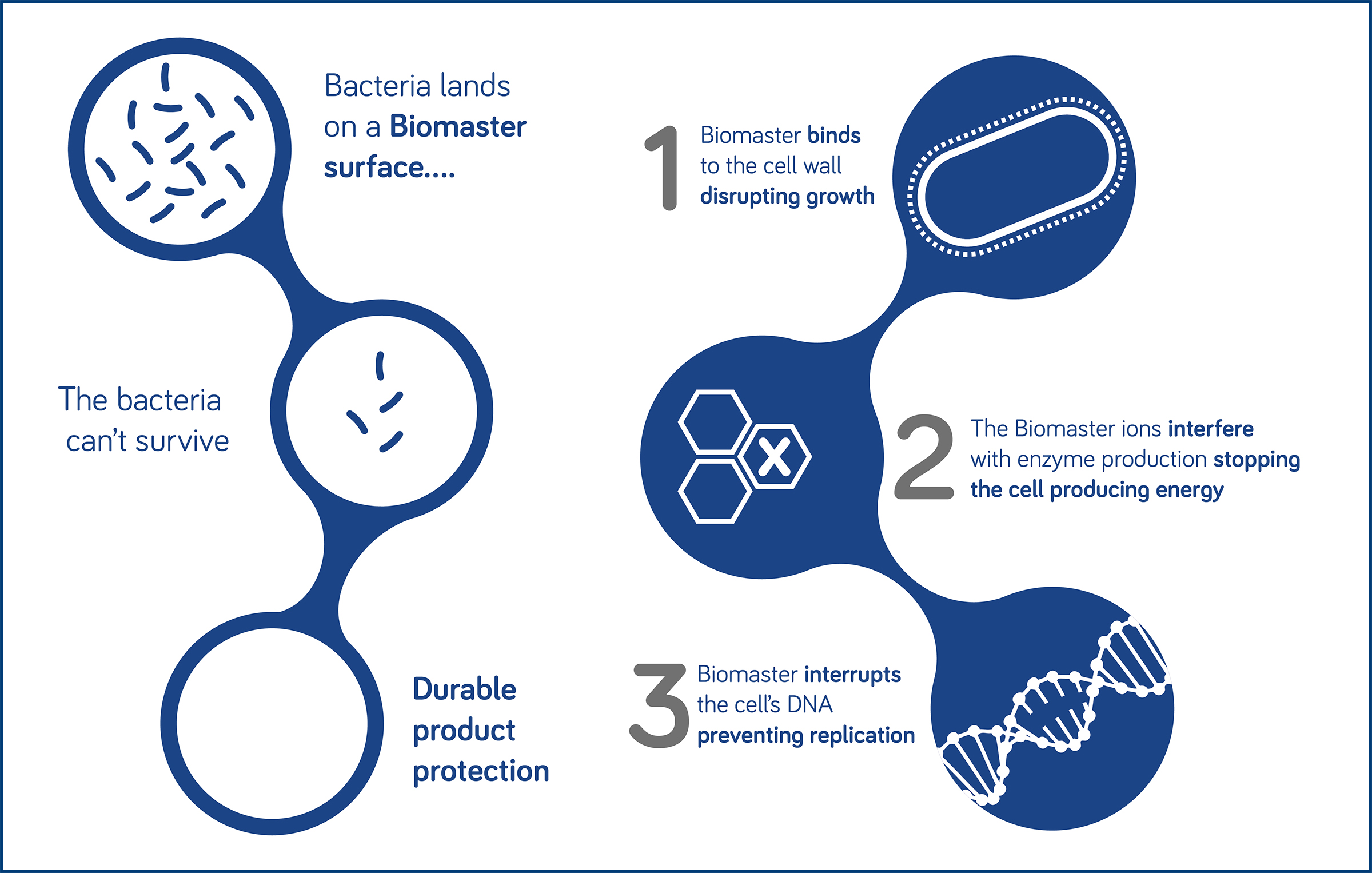 Bacteria lands on a Biomaster surface....

The bacteria can't survive

Durable product protection

1 Biomaster binds to the cell wall disrupting growth

2 The Biomaster ions interfere with enzyme production stopping the cell producing energy

3 Biomaster interrupts the cell's DNA preventing replication